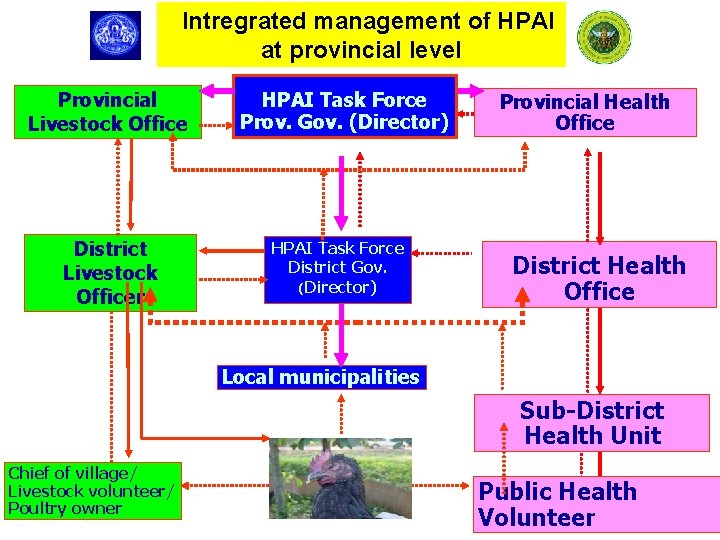 Intregrated management of HPAI at provincial level

Provincial Livestock Office

HPAI Task Force Prov. Gov. (Director)

Provincial Health Office

District Livestock Officer

HPAI Task Force District Gov. (Director)

District Health Office

Local municipalities

Sub-District Health Unit

Chief of village/ Livestock volunteer/ Poultry owner

Public Health Volunteer